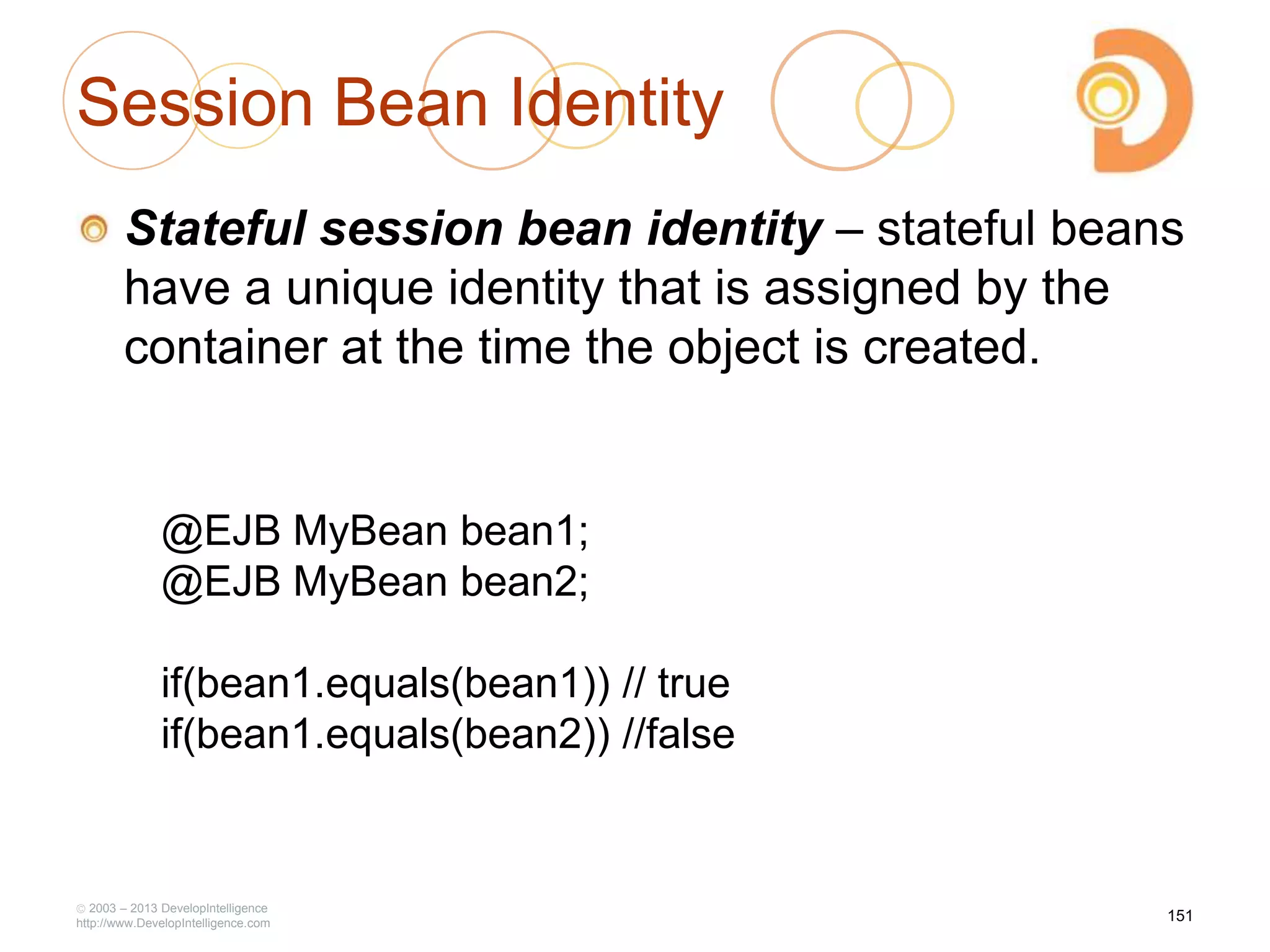 Session Bean Identity

Stateful session bean identity – stateful beans have a unique identity that is assigned by the container at the time the object is created.

@EJB MyBean bean1;
@EJB MyBean bean2;

if(bean1.equals(bean1)) // true
if(bean1.equals(bean2)) //false

© 2003 – 2013 DevelopIntelligence
http://www.DevelopIntelligence.com

151